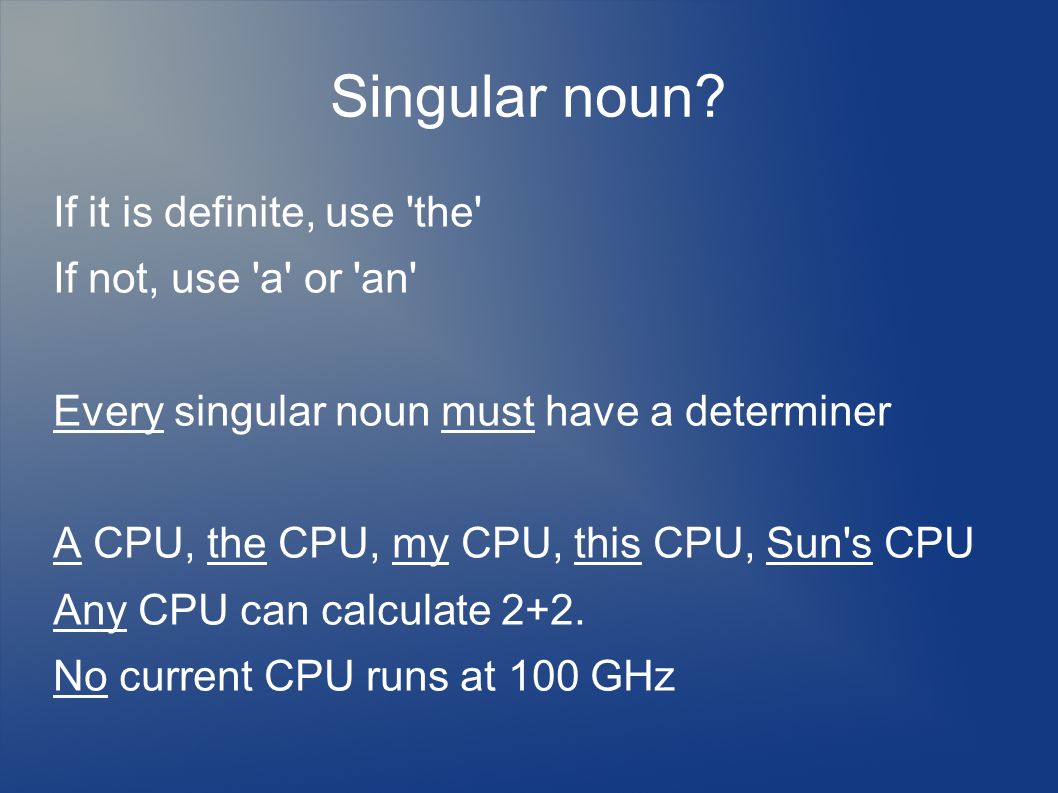 Singular noun?

If it is definite, use 'the'

If not, use 'a' or 'an'

Every singular noun must have a determiner

A CPU, the CPU, my CPU, this CPU, Sun's CPU

Any CPU can calculate 2+2.

No current CPU runs at 100 GHz